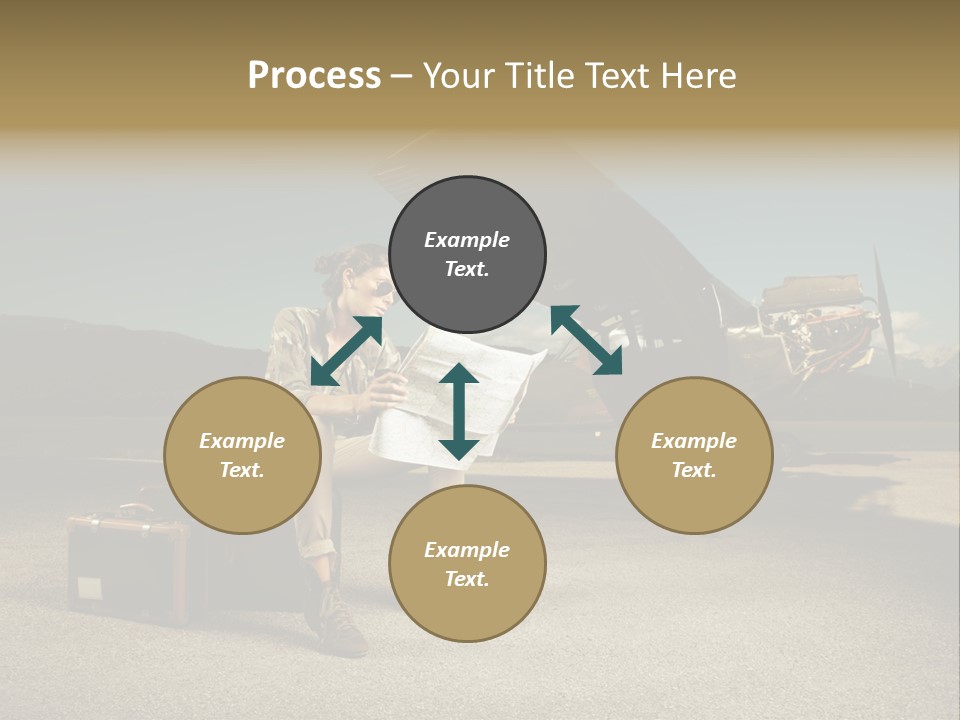 Process – Your Title Text Here

Example Text.

Example Text.

Example Text.

Example Text.